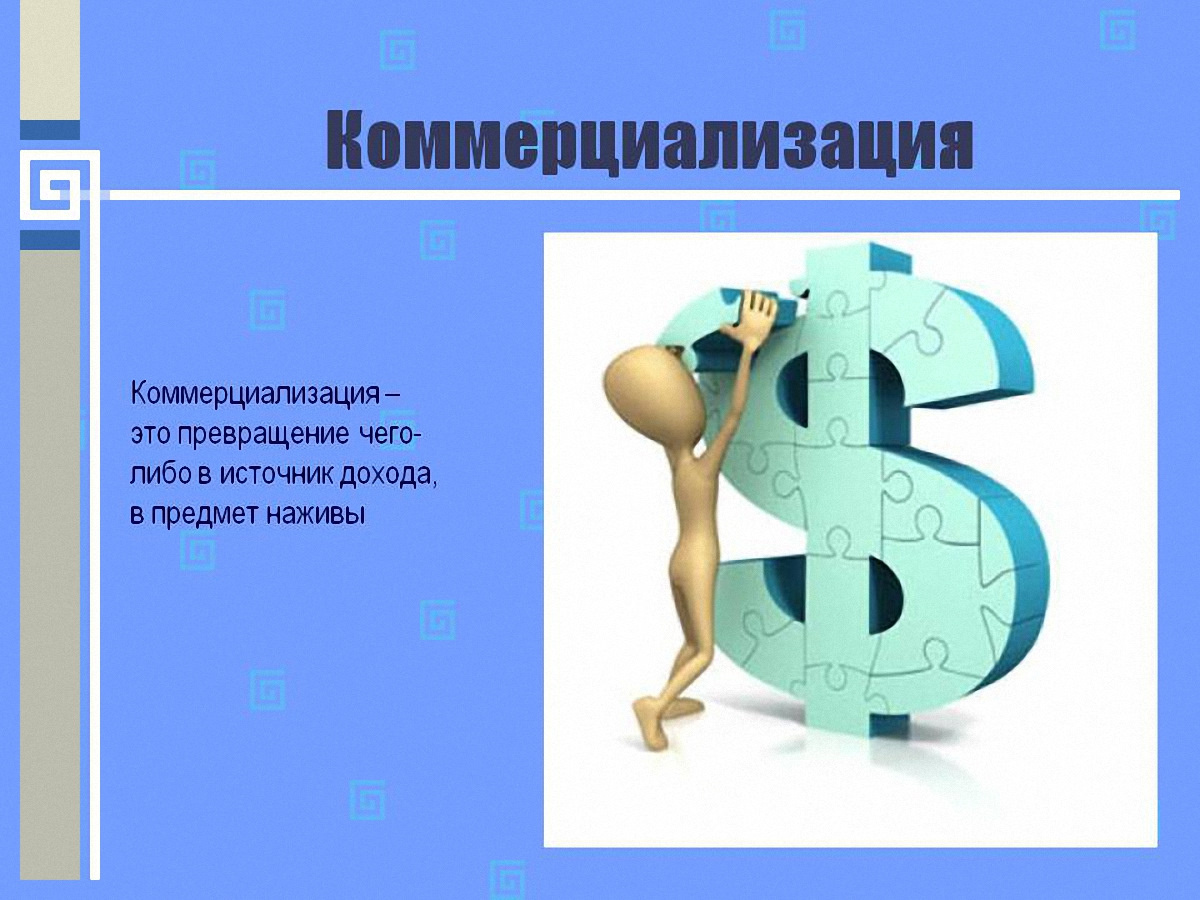 Коммерциализация

Коммерциализация – это превращение чего-либо в источник дохода, в предмет наживы